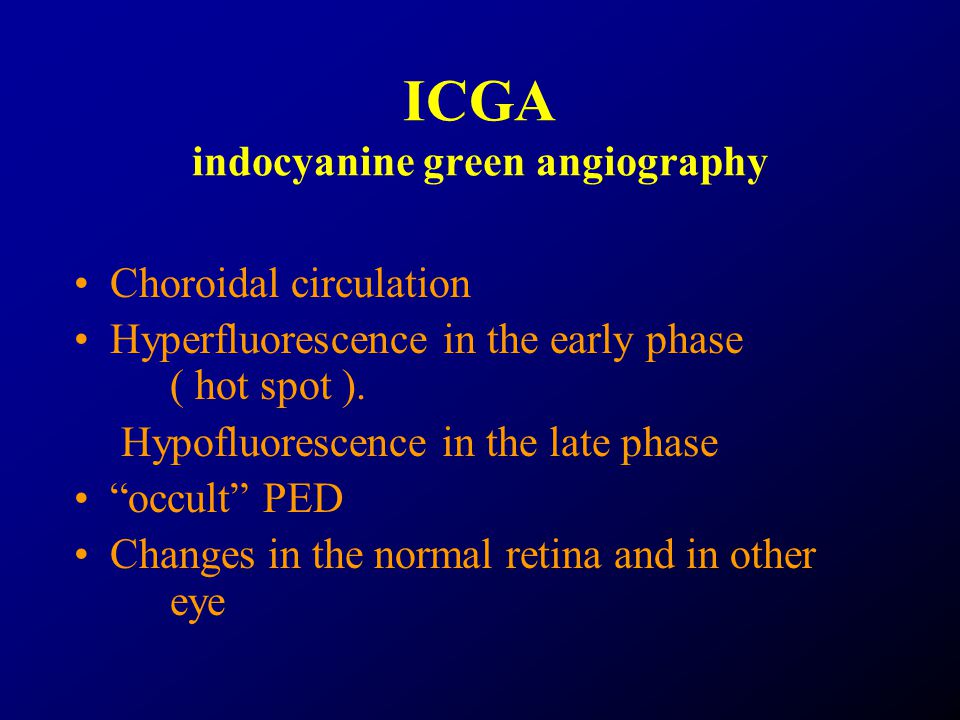 ICGA
indocyanine green angiography

• Choroidal circulation
• Hyperfluorescence in the early phase ( hot spot ).
Hypofluorescence in the late phase
• “occult” PED
• Changes in the normal retina and in other eye